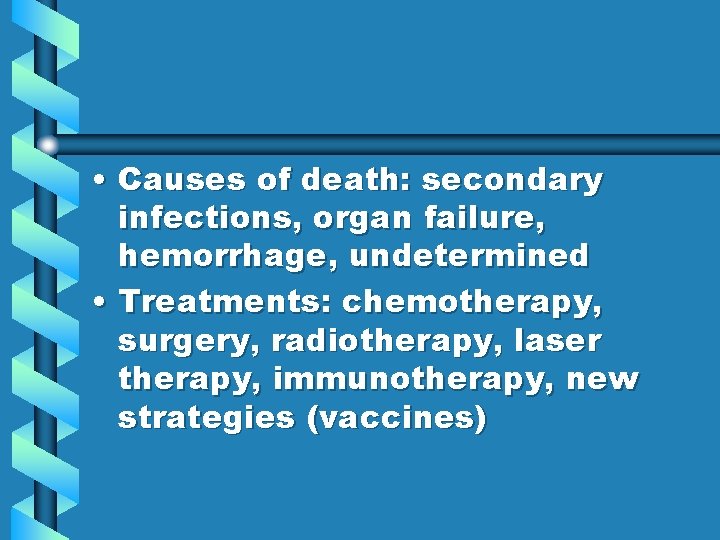 • Causes of death: secondary infections, organ failure, hemorrhage, undetermined

• Treatments: chemotherapy, surgery, radiotherapy, laser therapy, immunotherapy, new strategies (vaccines)